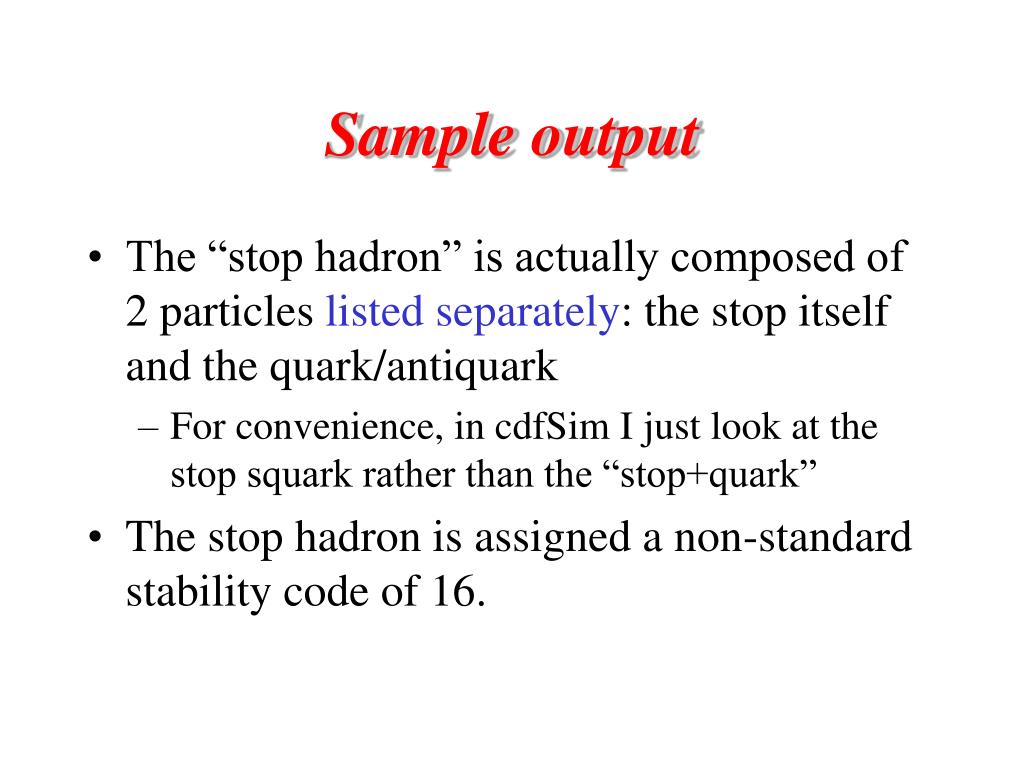 Sample output

• The “stop hadron” is actually composed of 2 particles listed separately: the stop itself and the quark/antiquark

– For convenience, in cdfSim I just look at the stop squark rather than the “stop+quark”

• The stop hadron is assigned a non-standard stability code of 16.